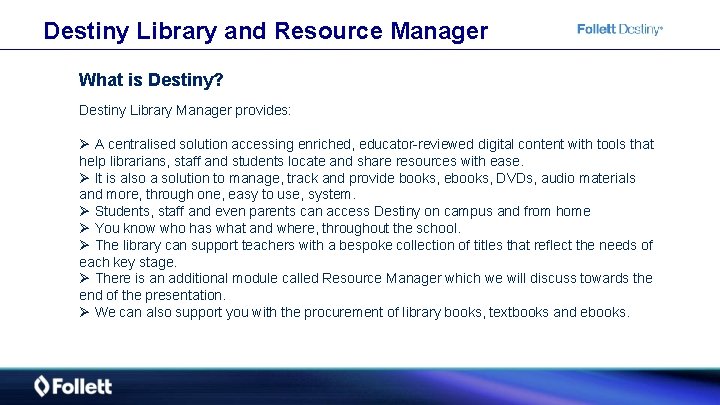 Destiny Library and Resource Manager

Follett Destiny®

What is Destiny?

Destiny Library Manager provides:

➢ A centralised solution accessing enriched, educator-reviewed digital content with tools that help librarians, staff and students locate and share resources with ease.
➢ It is also a solution to manage, track and provide books, ebooks, DVDs, audio materials and more, through one, easy to use, system.
➢ Students, staff and even parents can access Destiny on campus and from home
➢ You know who has what and where, throughout the school.
➢ The library can support teachers with a bespoke collection of titles that reflect the needs of each key stage.
➢ There is an additional module called Resource Manager which we will discuss towards the end of the presentation.
➢ We can also support you with the procurement of library books, textbooks and ebooks.

Follett